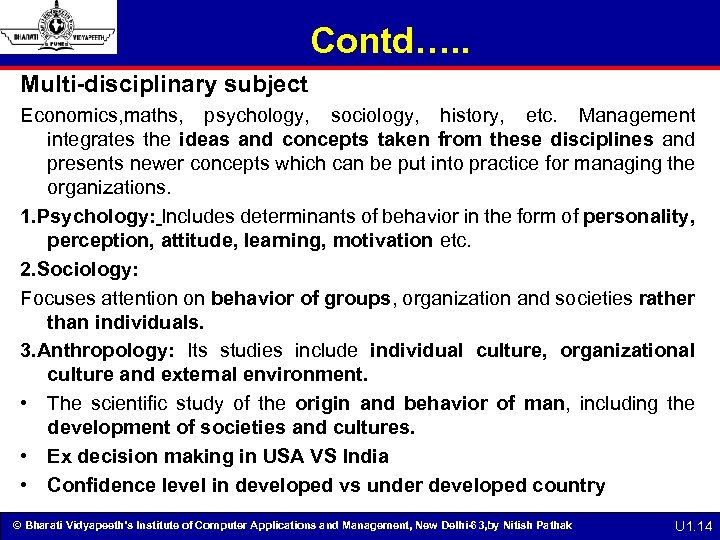 BHARATI VIDYAPEETH PUNE

Contd…..

Multi-disciplinary subject

Economics,maths, psychology, sociology, history, etc. Management integrates the ideas and concepts taken from these disciplines and presents newer concepts which can be put into practice for managing the organizations.

1.Psychology: Includes determinants of behavior in the form of personality, perception, attitude, learning, motivation etc.

2.Sociology:

Focuses attention on behavior of groups, organization and societies rather than individuals.

3.Anthropology: Its studies include individual culture, organizational culture and external environment.

• The scientific study of the origin and behavior of man, including the development of societies and cultures.

• Ex decision making in USA VS India

• Confidence level in developed vs under developed country

© Bharati Vidyapeeth's Institute of Computer Applications and Management, New Delhi-63,by Nitish Pathak

U1.14